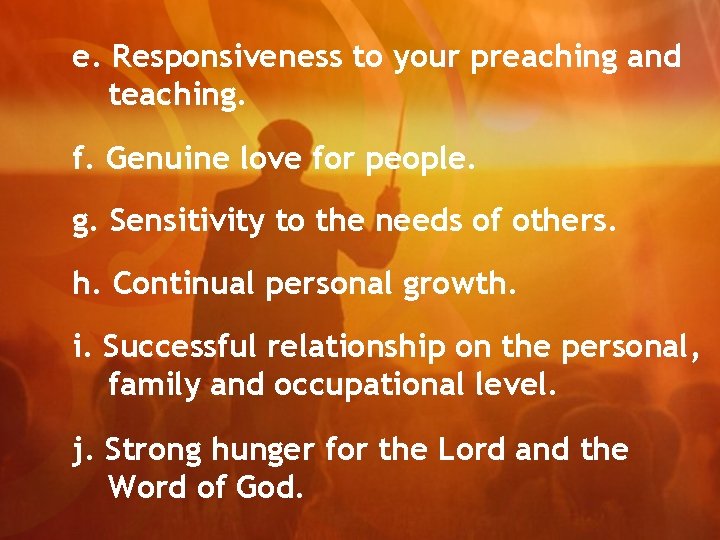 e. Responsiveness to your preaching and teaching.

f. Genuine love for people.

g. Sensitivity to the needs of others.

h. Continual personal growth.

i. Successful relationship on the personal, family and occupational level.

j. Strong hunger for the Lord and the Word of God.